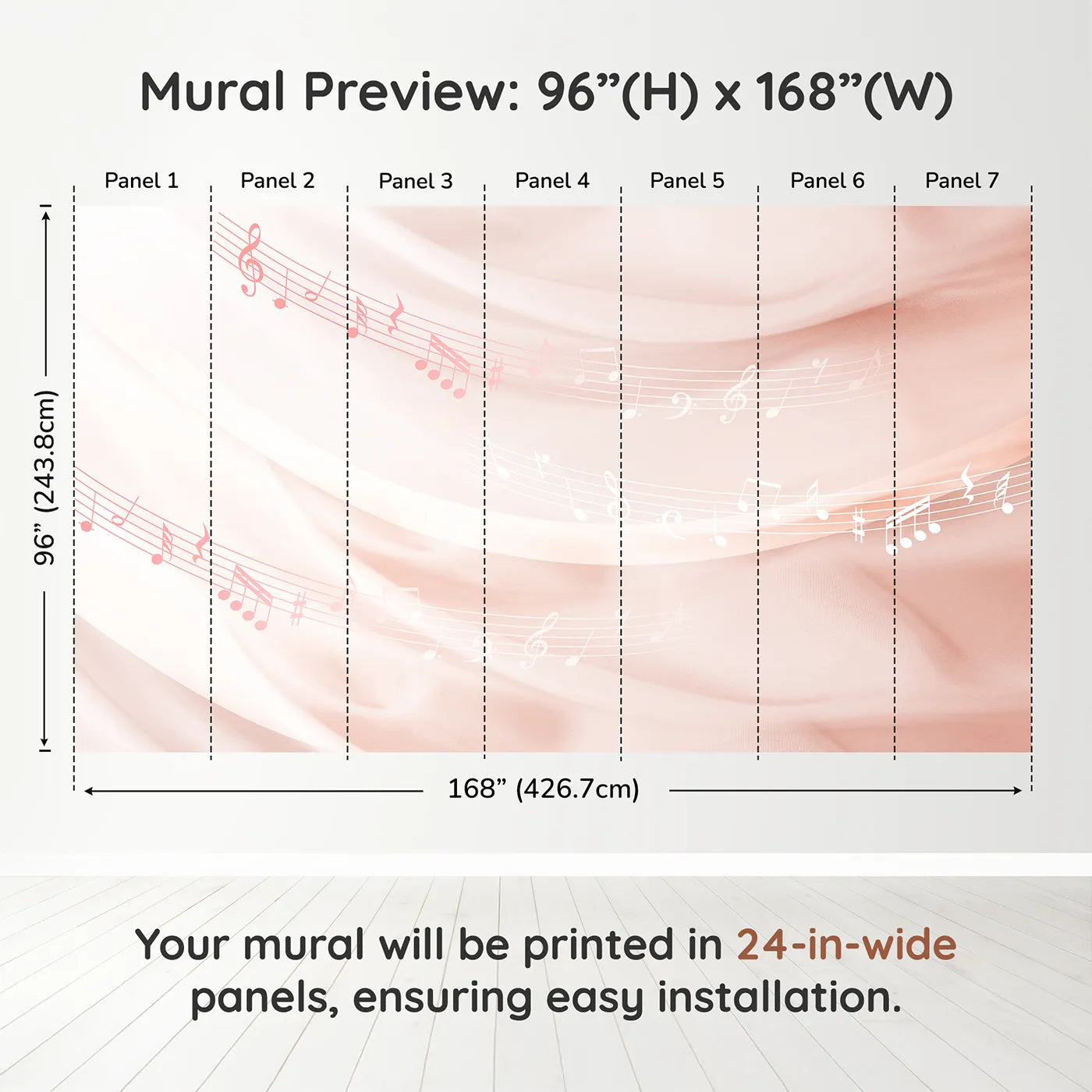 Mural Preview: 96”(H) x 168”(W)

Panel 1
Panel 2
Panel 3
Panel 4
Panel 5
Panel 6
Panel 7

96” (243.8cm)

168” (426.7cm)

Your mural will be printed in 24-in-wide panels, ensuring easy installation.